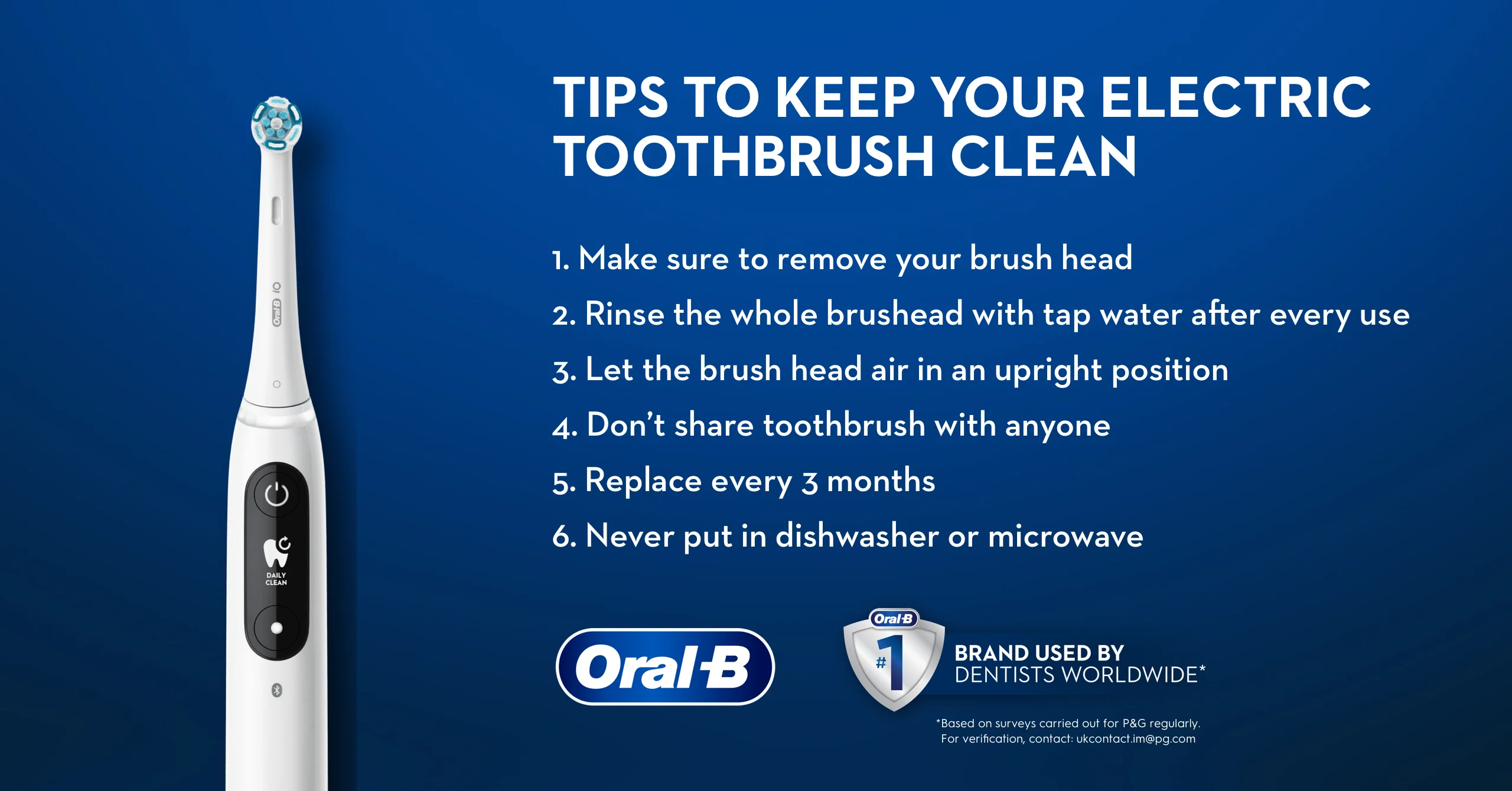 Oral-B iO

DAILY CLEAN

TIPS TO KEEP YOUR ELECTRIC TOOTHBRUSH CLEAN

1. Make sure to remove your brush head

2. Rinse the whole brushead with tap water after every use

3. Let the brush head air in an upright position

4. Don't share toothbrush with anyone

5. Replace every 3 months

6. Never put in dishwasher or microwave

Oral-B

Oral-B #1 BRAND USED BY DENTISTS WORLDWIDE*

*Based on surveys carried out for P&G regularly. For verification, contact: ukcontact.im@pg.com